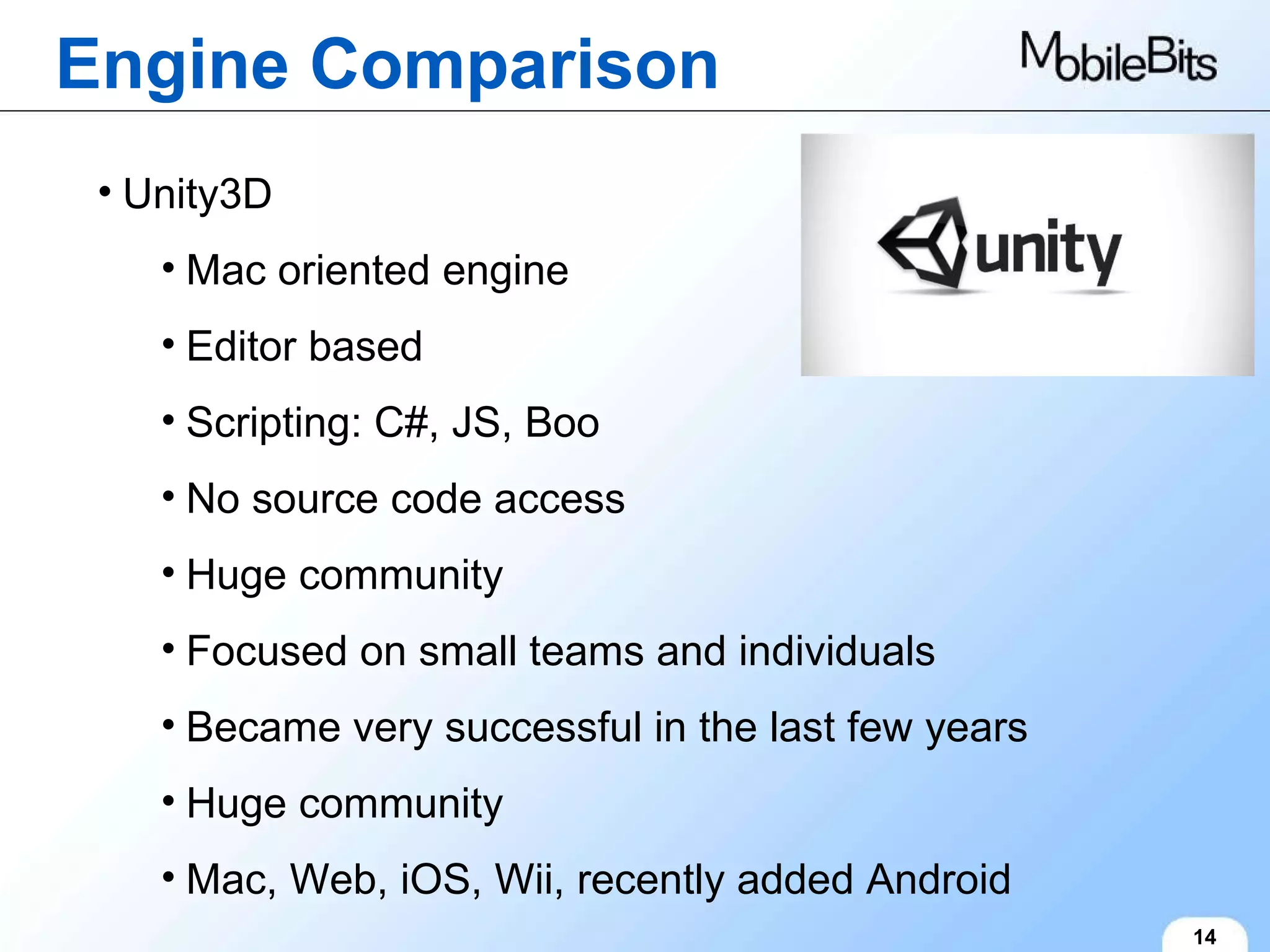 Engine Comparison

MobileBits

unity

• Unity3D
• Mac oriented engine
• Editor based
• Scripting: C#, JS, Boo
• No source code access
• Huge community
• Focused on small teams and individuals
• Became very successful in the last few years
• Huge community
• Mac, Web, iOS, Wii, recently added Android

14